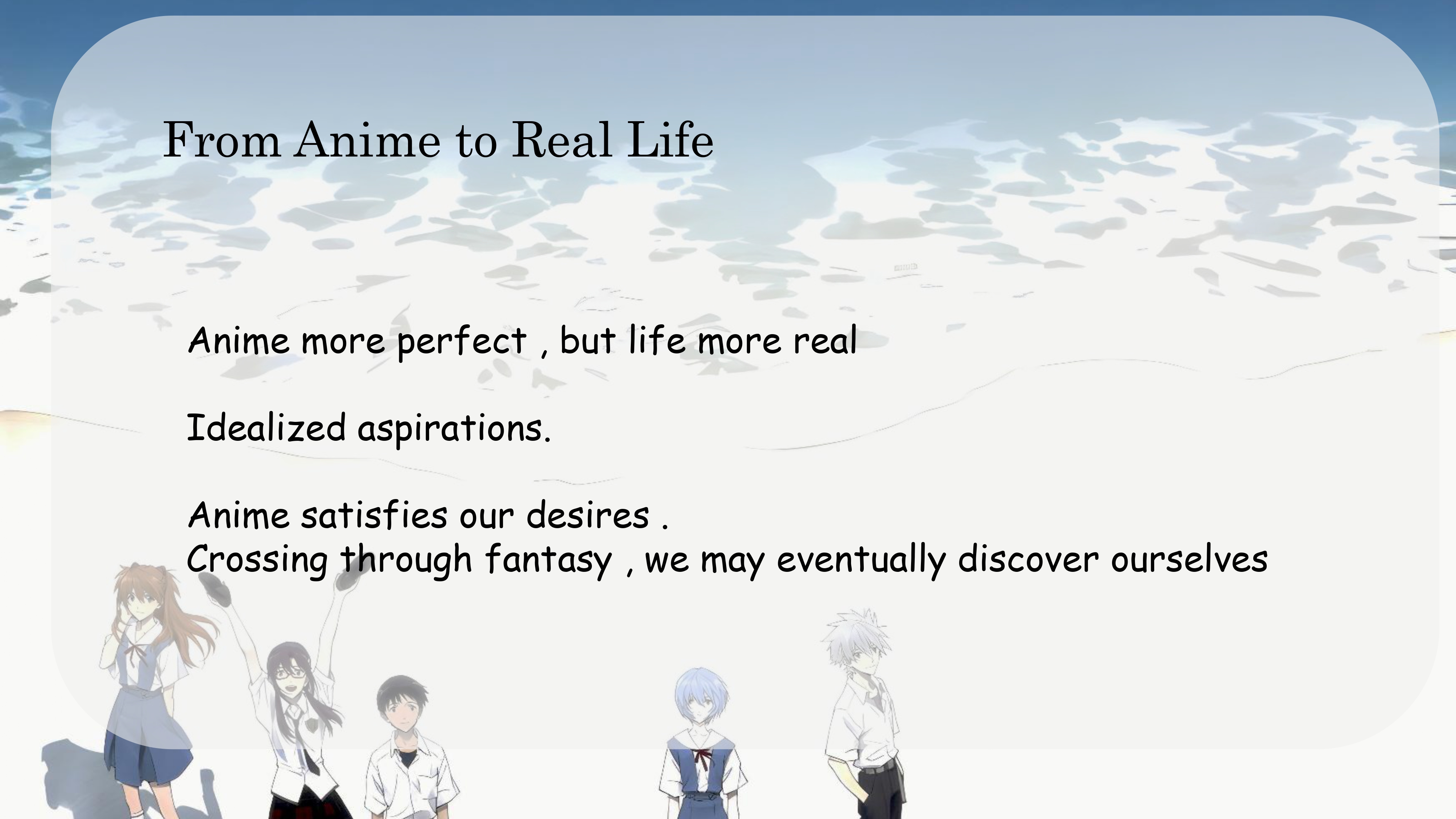 From Anime to Real Life

Anime more perfect , but life more real

Idealized aspirations.

Anime satisfies our desires .
Crossing through fantasy , we may eventually discover ourselves